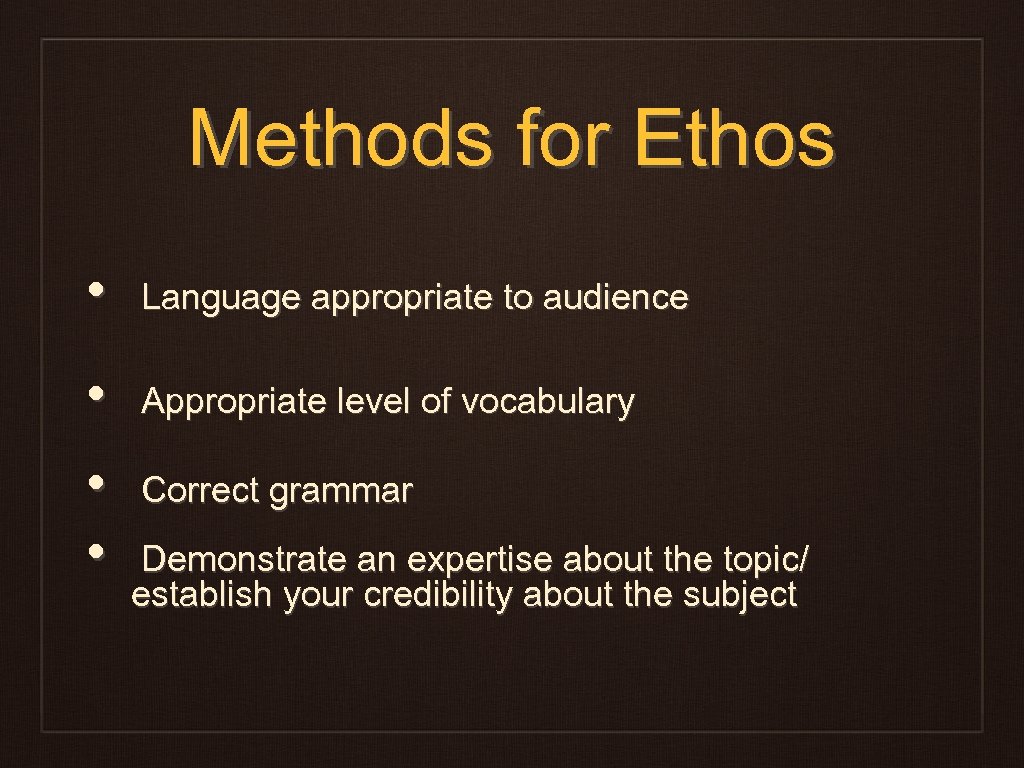 Methods for Ethos

• Language appropriate to audience

• Appropriate level of vocabulary

• Correct grammar

• Demonstrate an expertise about the topic/ establish your credibility about the subject